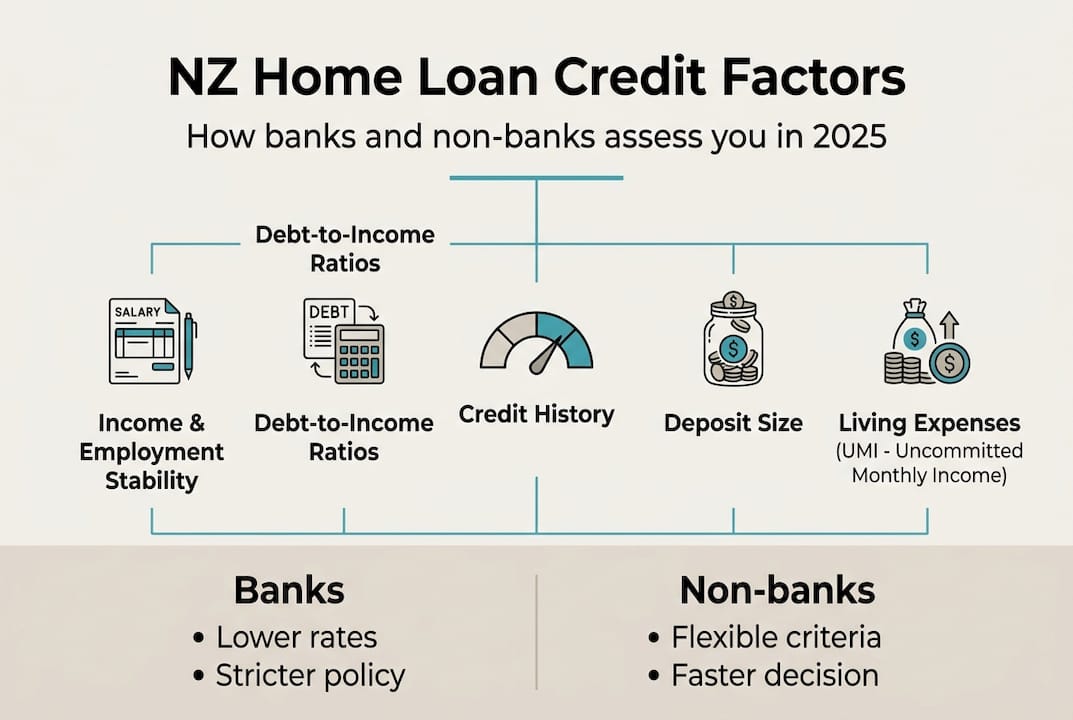 NZ Home Loan Credit Factors

How banks and non-banks assess you in 2025

Debt-to-Income Ratios

SALARY

DEBT

Income & Employment Stability

Debt-to-Income Ratios

Credit History

Deposit Size

Living Expenses (UMI - Uncommitted Monthly Income)

Banks
• Lower rates
• Stricter policy

Non-banks
• Flexible criteria
• Faster decision